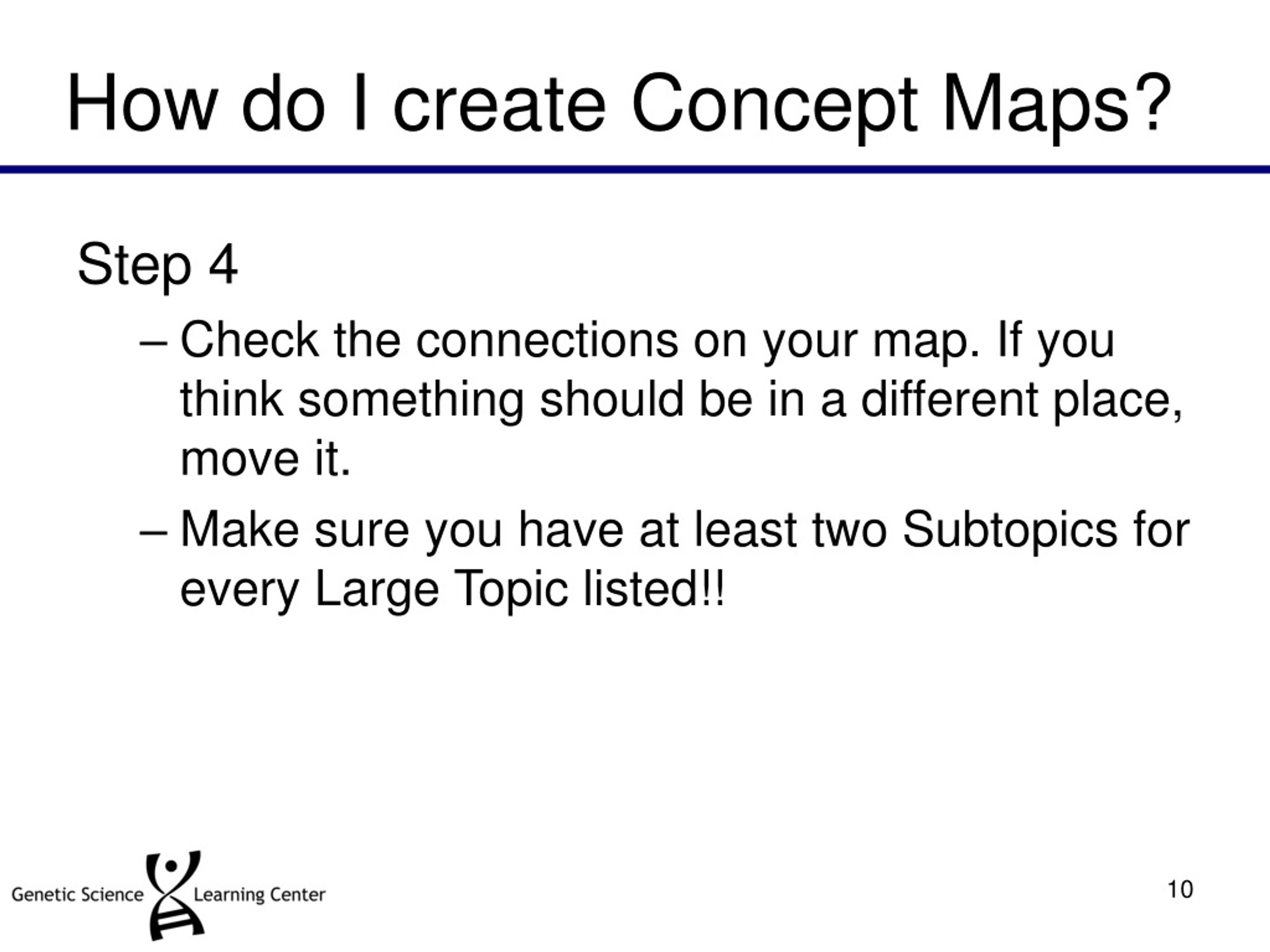 How do I create Concept Maps?

Step 4

– Check the connections on your map. If you think something should be in a different place, move it.

– Make sure you have at least two Subtopics for every Large Topic listed!!

Genetic Science Learning Center

10